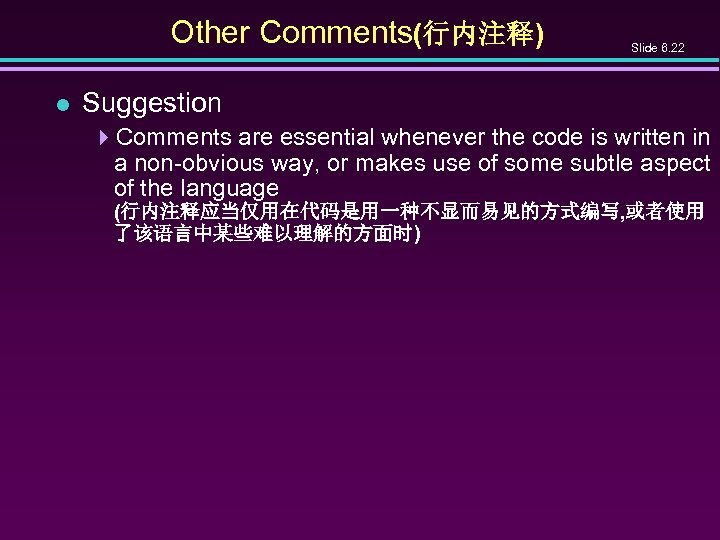 Other Comments(行内注释)

Slide 6.22

Suggestion

Comments are essential whenever the code is written in a non-obvious way, or makes use of some subtle aspect of the language
(行内注释应当仅用在代码是用一种不显而易见的方式编写,或者使用了该语言中某些难以理解的方面时)